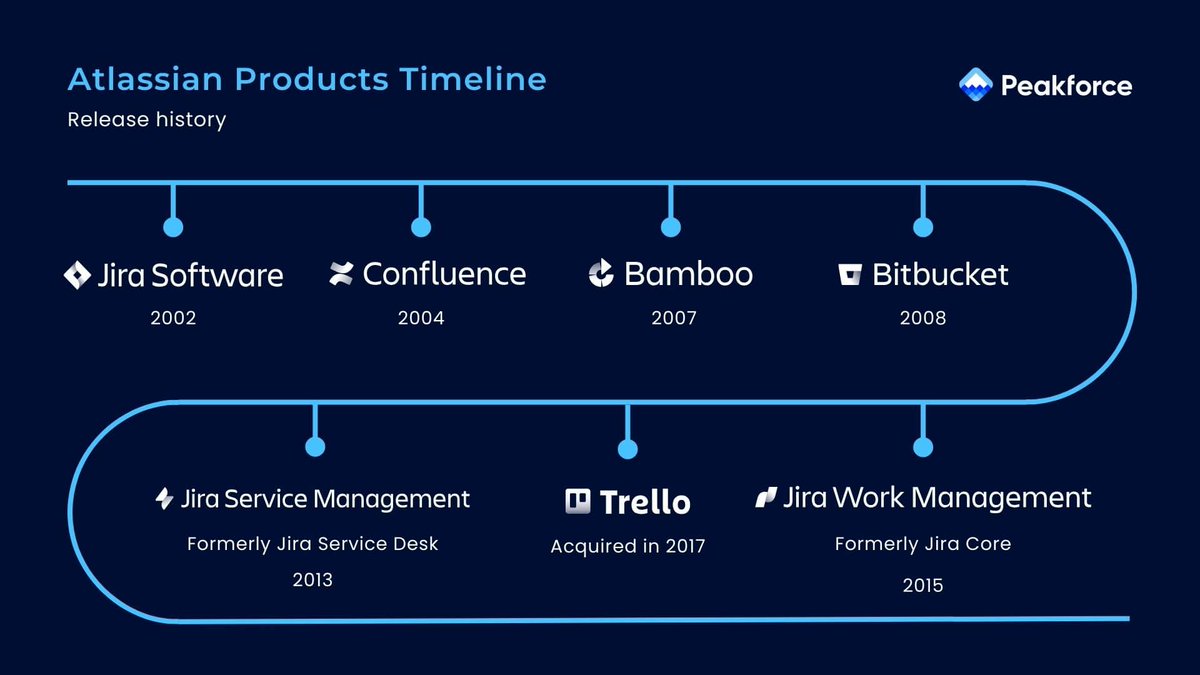 Atlassian Products Timeline
Release history

Peakforce

Jira Software
2002

Confluence
2004

Bamboo
2007

Bitbucket
2008

Jira Service Management
Formerly Jira Service Desk
2013

Trello
Acquired in 2017

Jira Work Management
Formerly Jira Core
2015